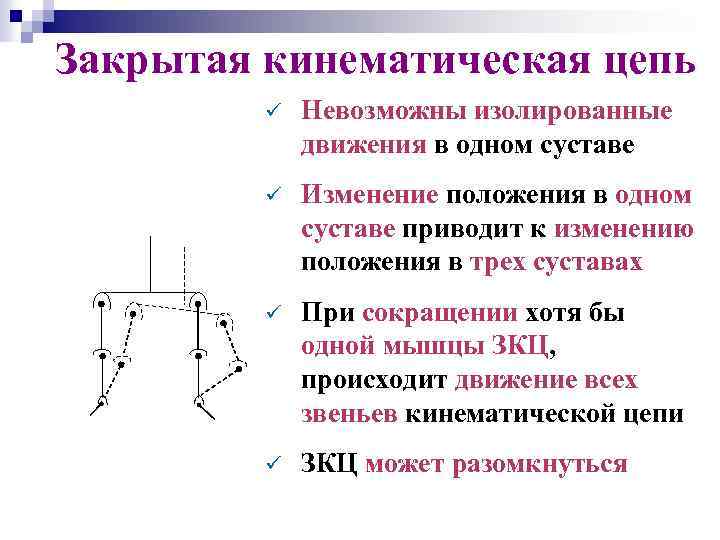 Закрытая кинематическая цепь

✓ Невозможны изолированные движения в одном суставе

✓ Изменение положения в одном суставе приводит к изменению положения в трех суставах

✓ При сокращении хотя бы одной мышцы ЗКЦ, происходит движение всех звеньев кинематической цепи

✓ ЗКЦ может разомкнуться